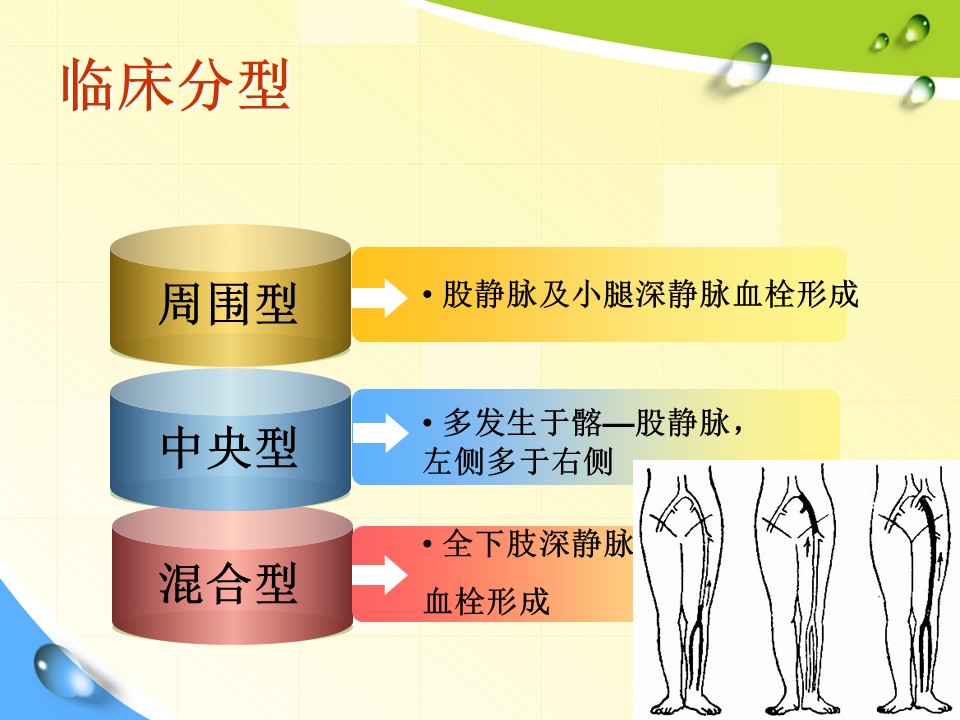 临床分型

周围型

• 股静脉及小腿深静脉血栓形成

中央型

• 多发生于髂—股静脉，左侧多于右侧

混合型

• 全下肢深静脉

血栓形成